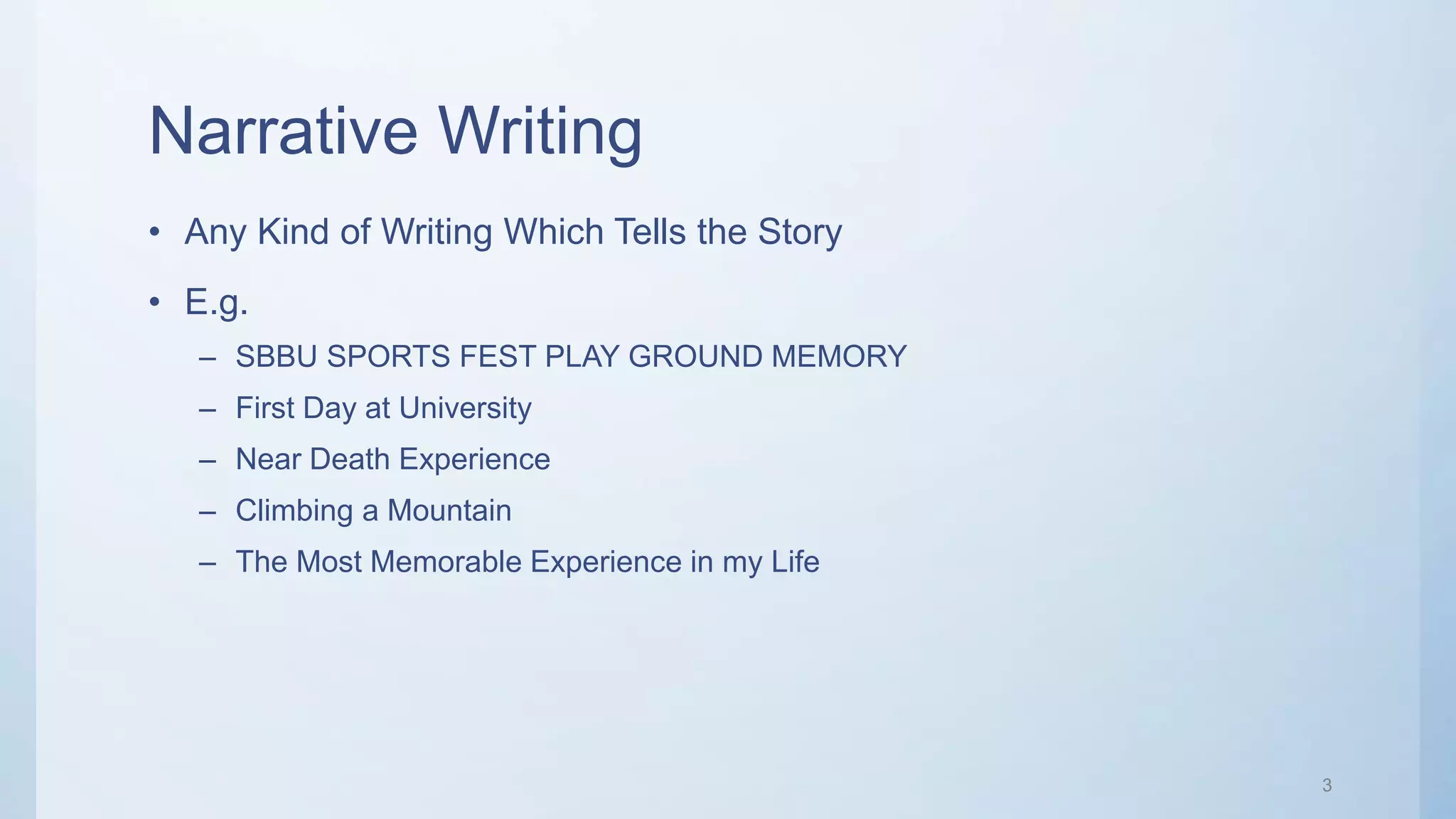 Narrative Writing

• Any Kind of Writing Which Tells the Story
• E.g.
– SBBU SPORTS FEST PLAY GROUND MEMORY
– First Day at University
– Near Death Experience
– Climbing a Mountain
– The Most Memorable Experience in my Life

3